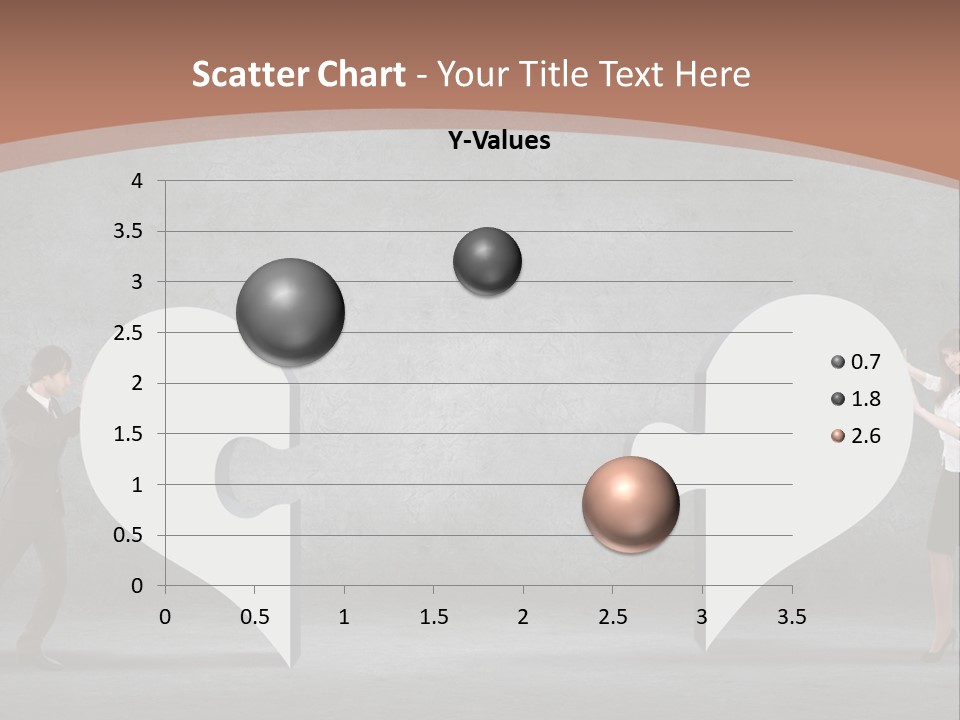 Scatter Chart - Your Title Text Here

Y-Values

4
3.5
3
2.5
2
1.5
1
0.5
0

0 0.5 1 1.5 2 2.5 3 3.5

0.7
1.8
2.6